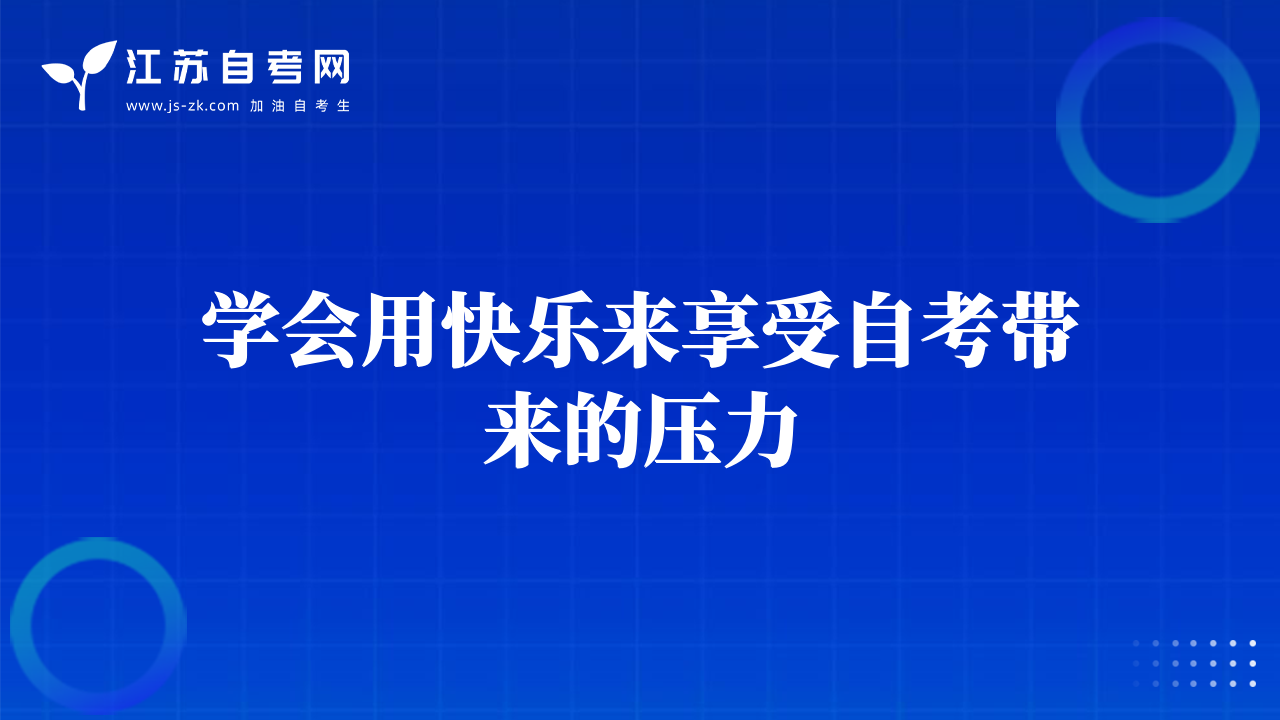 江苏自考网
www.js-zk.com 加油自考生

学会用快乐来享受自考带来的压力